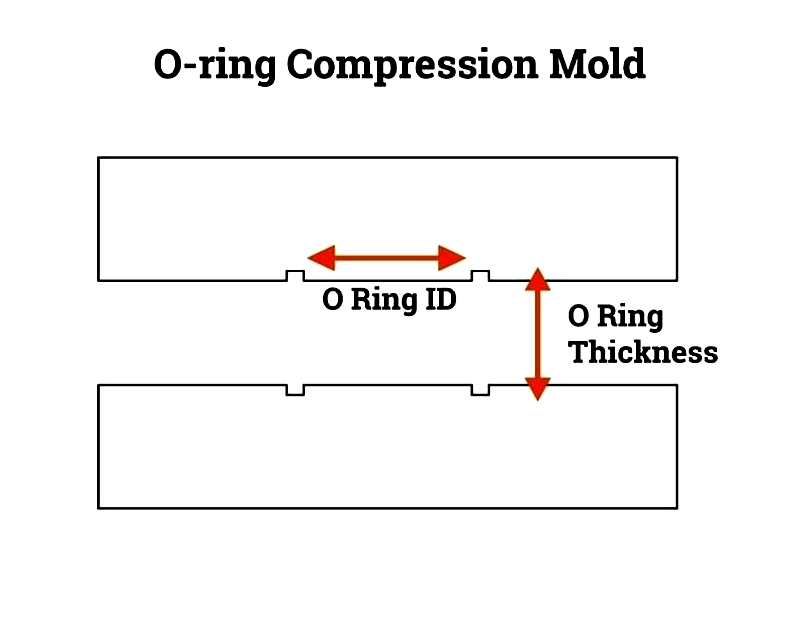 O-ring Compression Mold

O Ring ID

O Ring Thickness